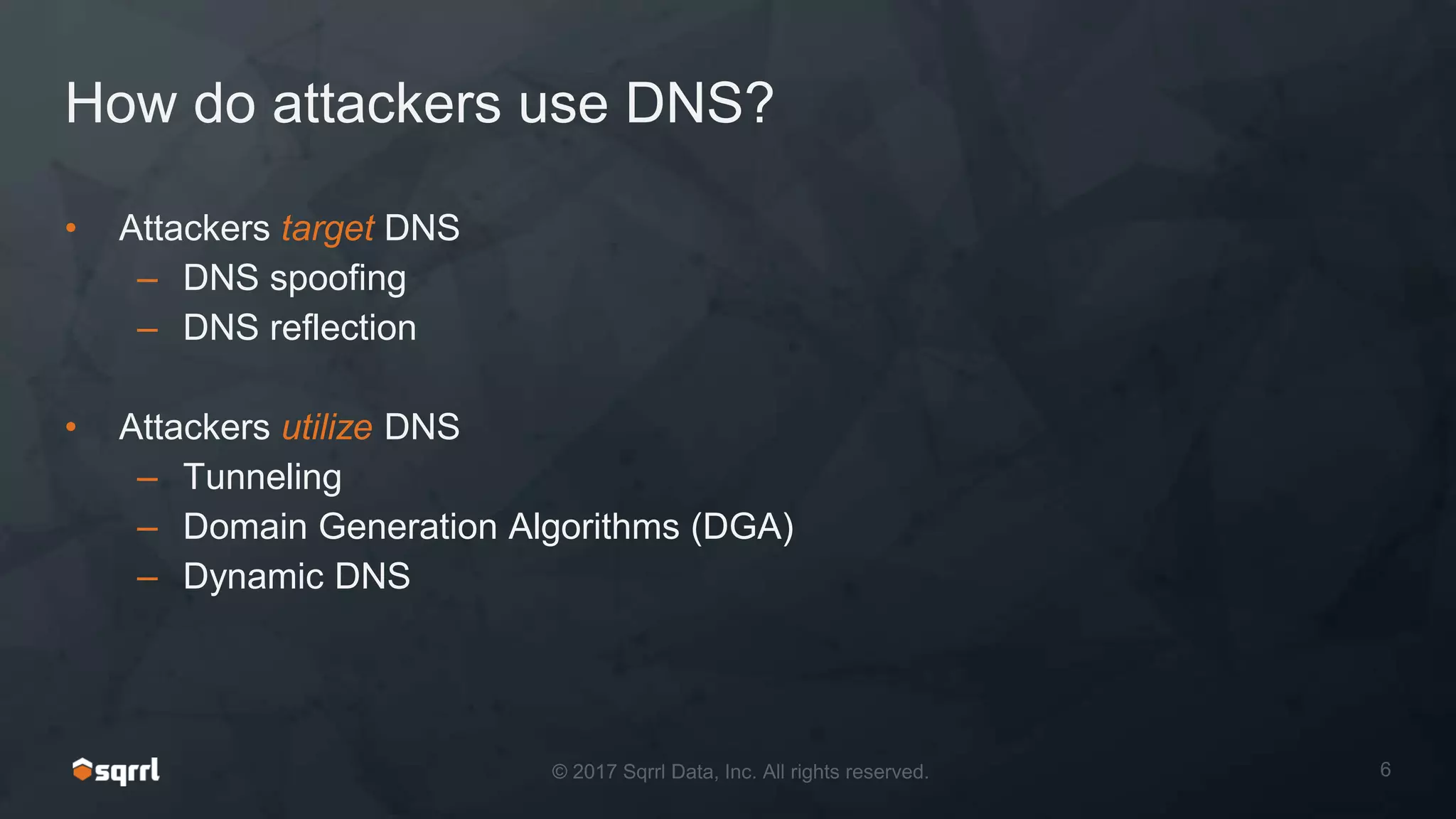 How do attackers use DNS?

• Attackers target DNS
– DNS spoofing
– DNS reflection

• Attackers utilize DNS
– Tunneling
– Domain Generation Algorithms (DGA)
– Dynamic DNS

sqrrl

© 2017 Sqrrl Data, Inc. All rights reserved.

6